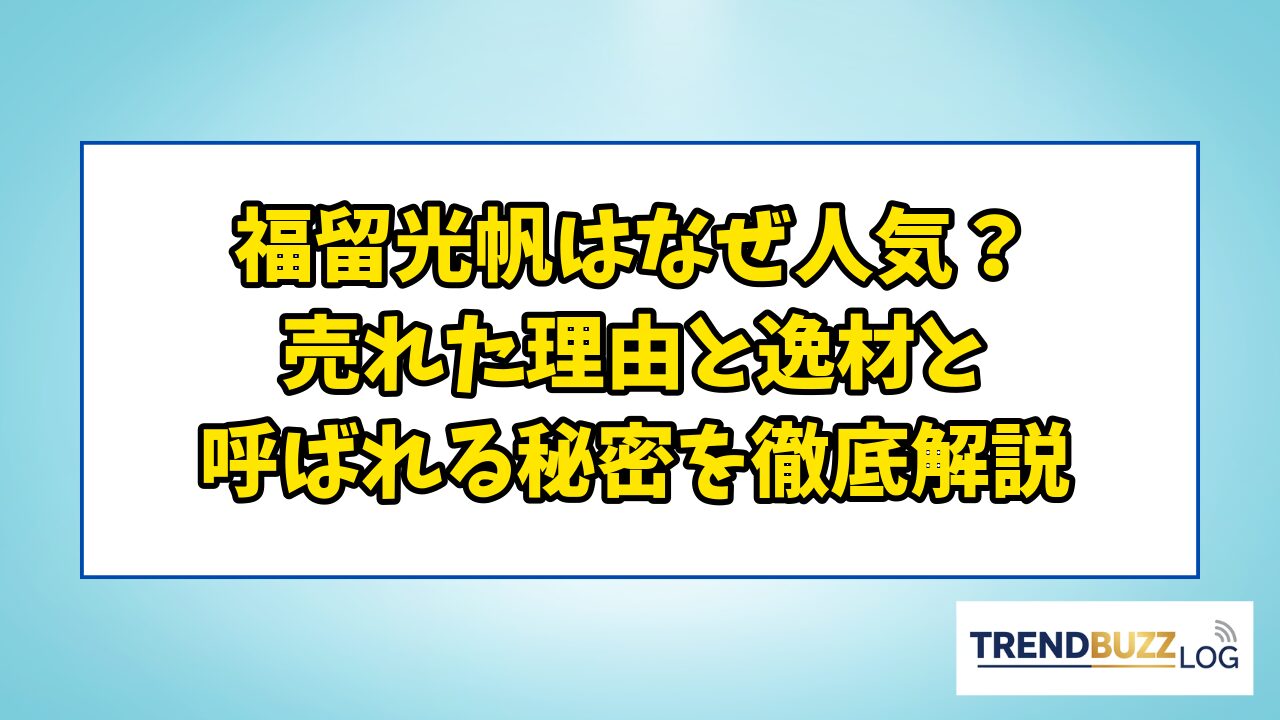 福留光帆はなぜ人気？
売れた理由と逸材と
呼ばれる秘密を徹底解説

TRENDBUZZ LOG